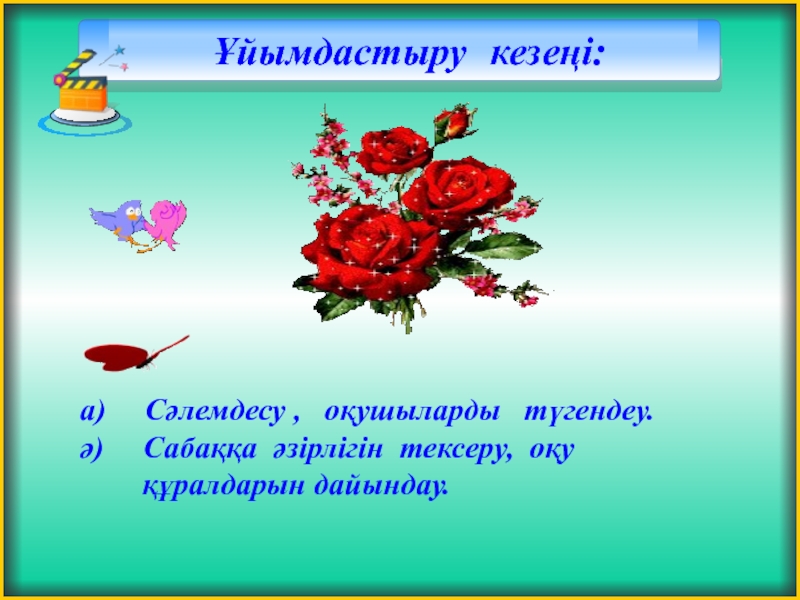 Ұйымдастыру кезеңі:

а) Сәлемдесу , оқушыларды түгендеу.
ә) Сабаққа әзірлігін тексеру, оқу құралдарын дайындау.